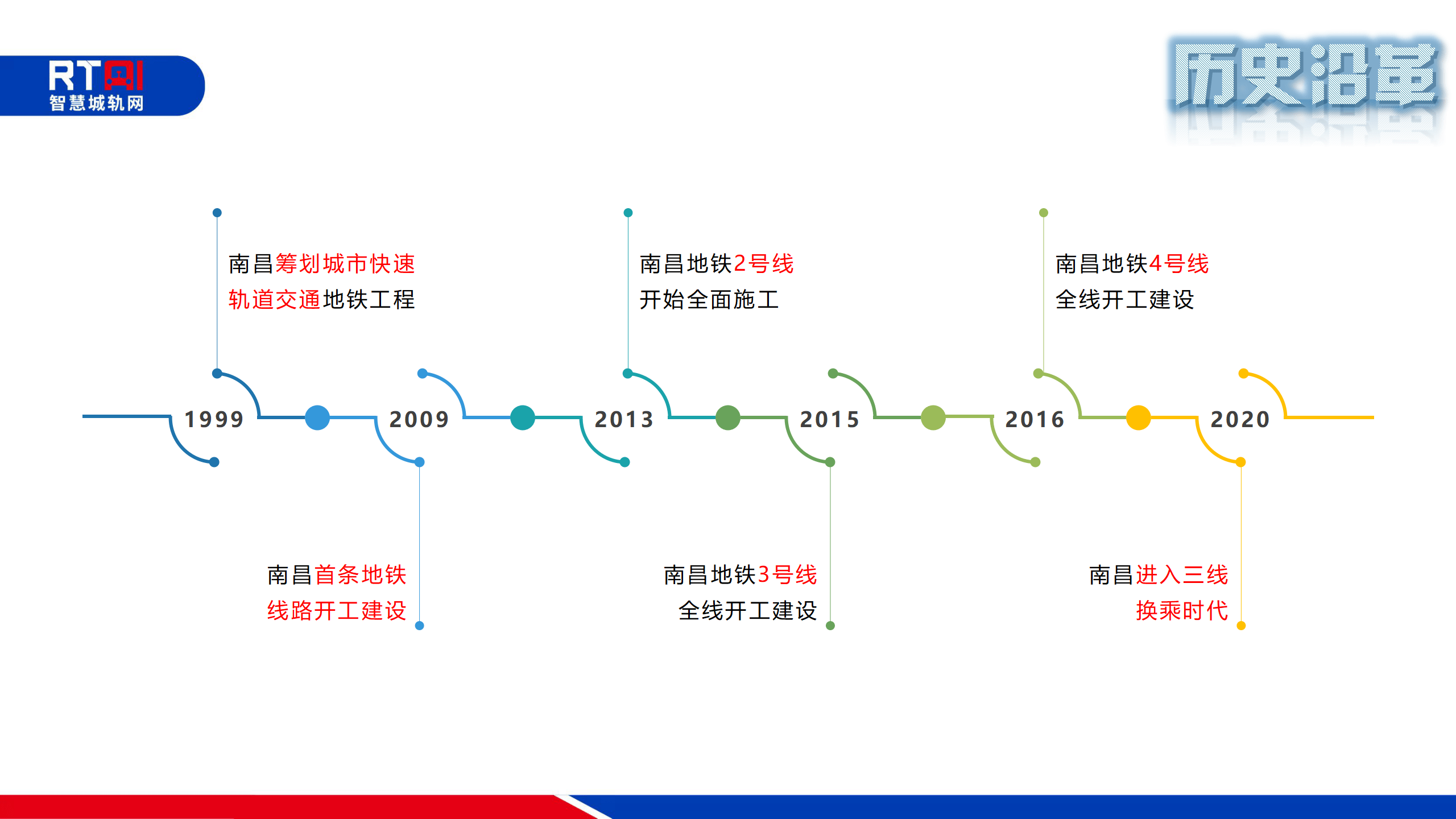 RT
智慧城轨网

历史沿革

南昌筹划城市快速轨道交通地铁工程

南昌地铁2号线开始全面施工

南昌地铁4号线全线开工建设

1999 2009 2013 2015 2016 2020

南昌首条地铁线路开工建设

南昌地铁3号线全线开工建设

南昌进入三线换乘时代